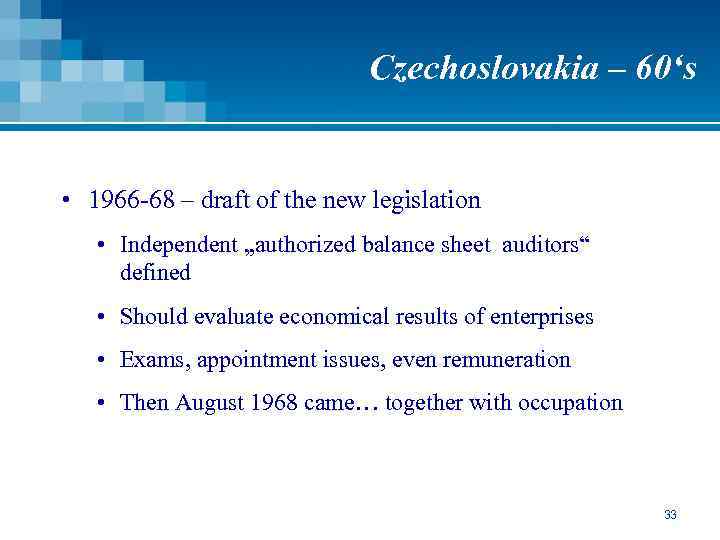 Czechoslovakia – 60‘s

• 1966-68 – draft of the new legislation

• Independent „authorized balance sheet auditors“ defined

• Should evaluate economical results of enterprises

• Exams, appointment issues, even remuneration

• Then August 1968 came… together with occupation

33